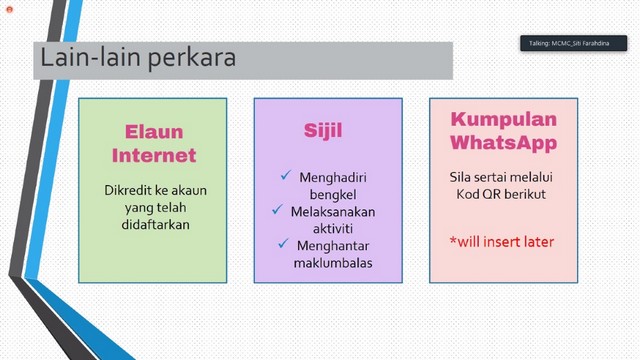 Talking: MCMC_Siti Farahdina

Lain-lain perkara

Elaun Internet

Dikredit ke akaun yang telah didaftarkan

Sijil

✓ Menghadiri bengkel
✓ Melaksanakan aktiviti
✓ Menghantar maklumbalas

Kumpulan WhatsApp

Sila sertai melalui Kod QR berikut

*will insert later